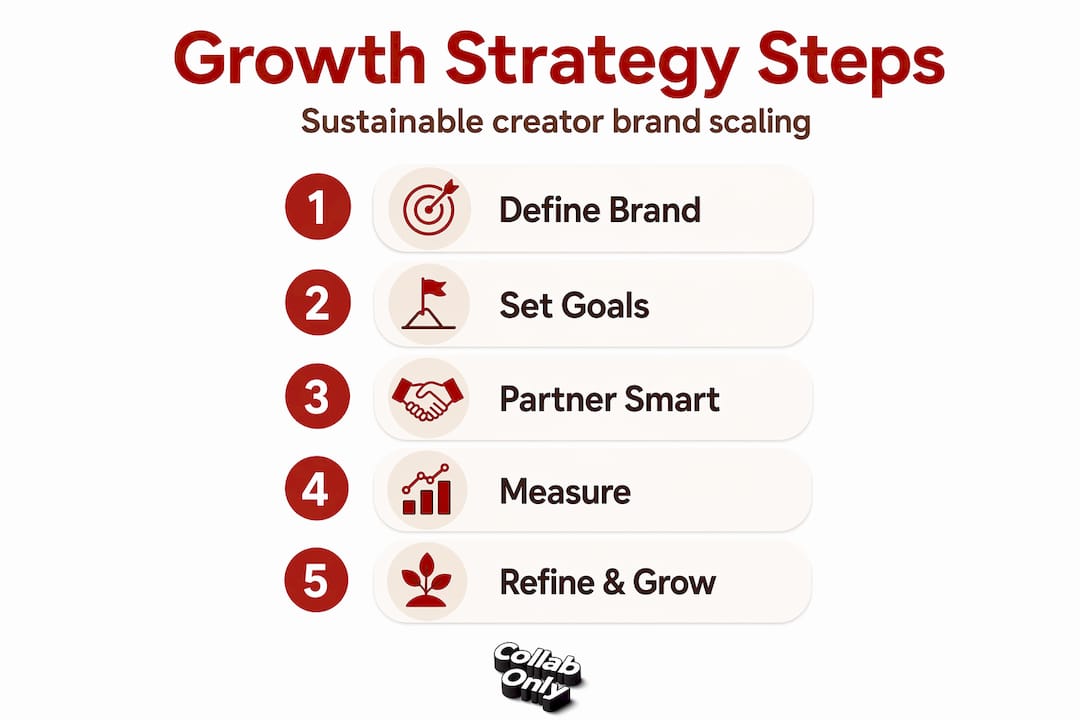 Growth Strategy Steps

Sustainable creator brand scaling

1 Define Brand

2 Set Goals

3 Partner Smart

4 Measure

5 Refine & Grow

Collab Only